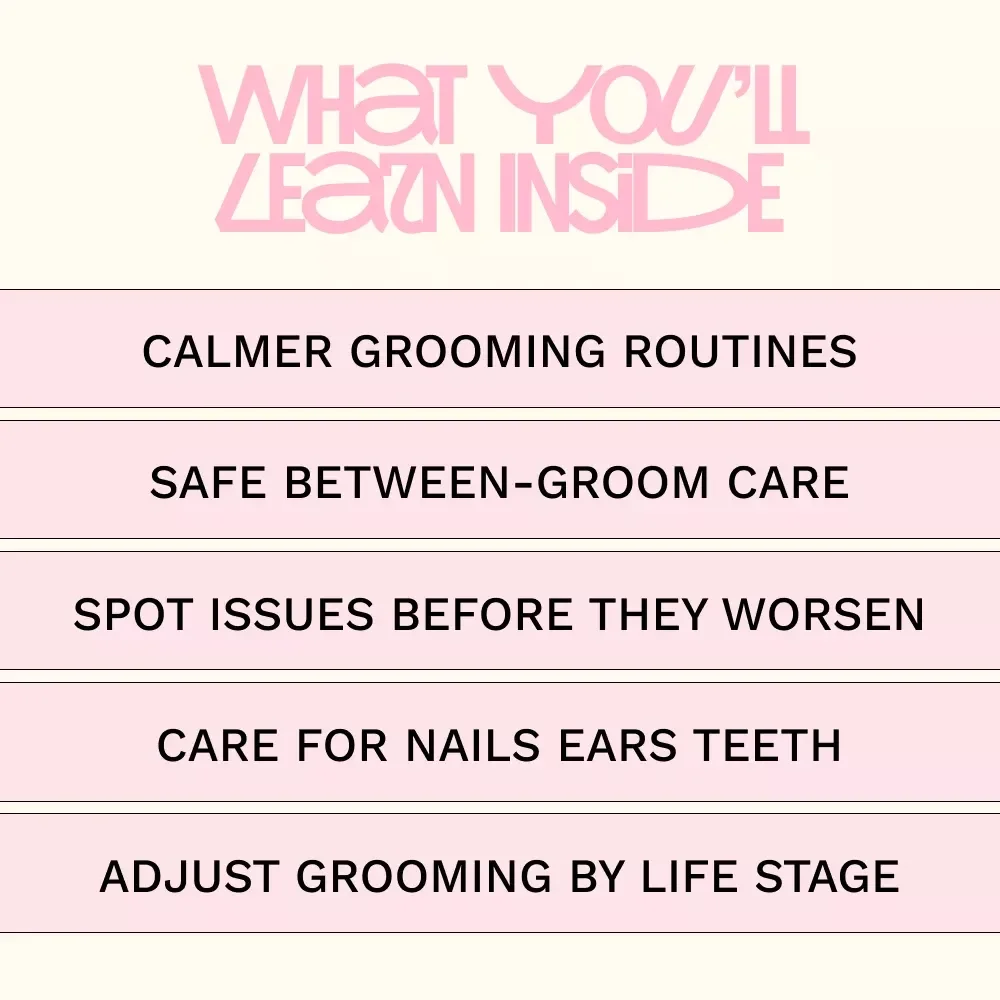 WHAT YOU'LL LEARN INSIDE

CALMER GROOMING ROUTINES

SAFE BETWEEN-GROOM CARE

SPOT ISSUES BEFORE THEY WORSEN

CARE FOR NAILS EARS TEETH

ADJUST GROOMING BY LIFE STAGE